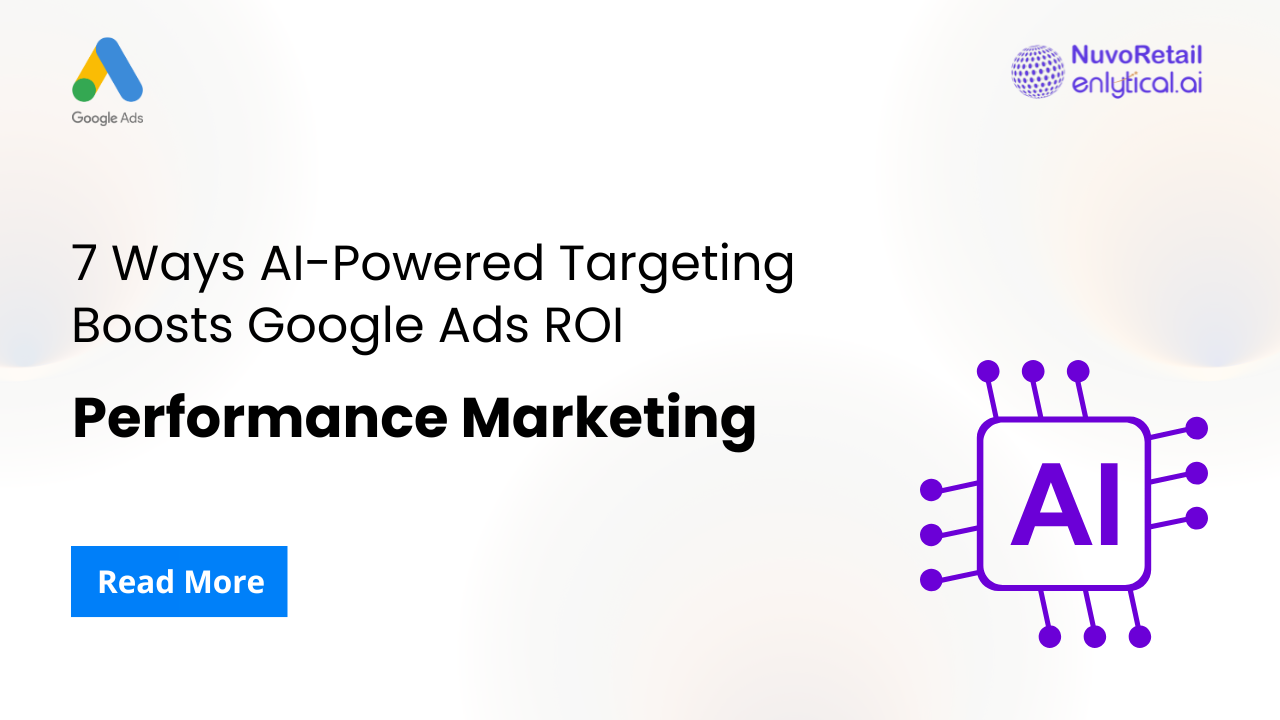 Google Ads

NuvoRetail
enlytical.ai

7 Ways AI-Powered Targeting Boosts Google Ads ROI

Performance Marketing

Read More

AI